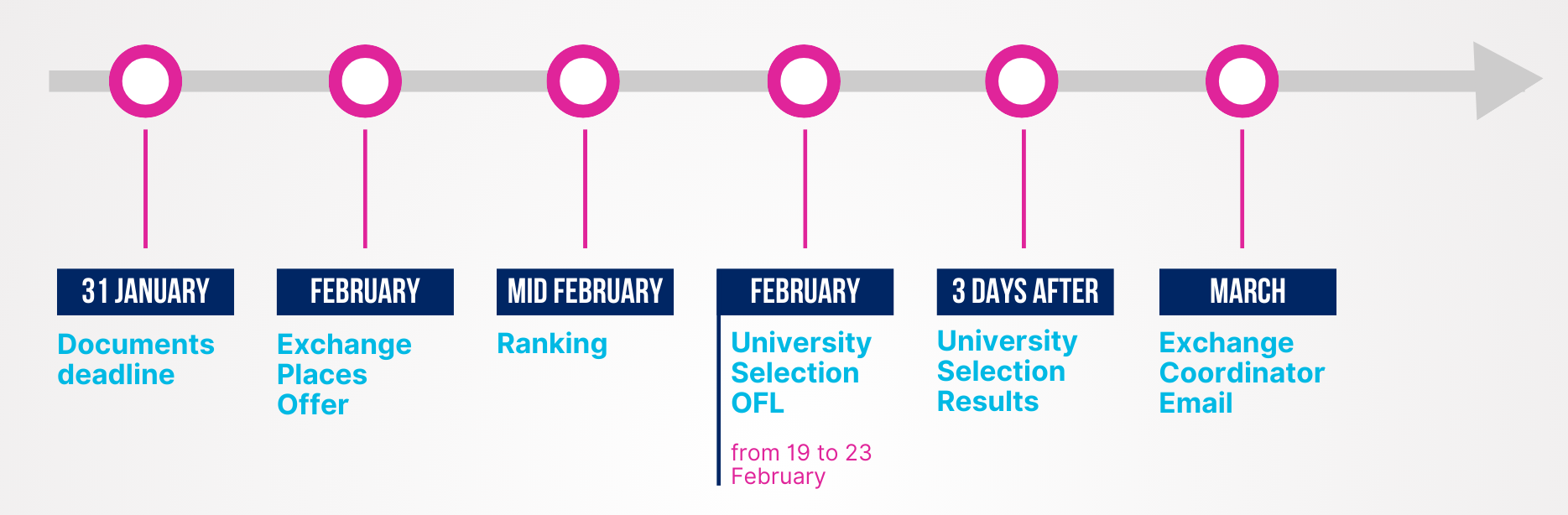 31 JANUARY
Documents deadline

FEBRUARY
Exchange Places Offer

MID FEBRUARY
Ranking

FEBRUARY
University Selection OFL

from 19 to 23 February

3 DAYS AFTER
University Selection Results

MARCH
Exchange Coordinator Email